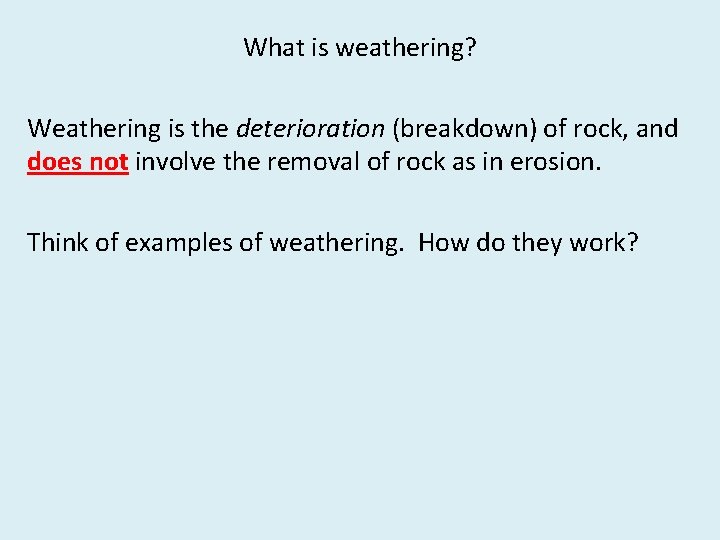 What is weathering?

Weathering is the deterioration (breakdown) of rock, and does not involve the removal of rock as in erosion.

Think of examples of weathering. How do they work?